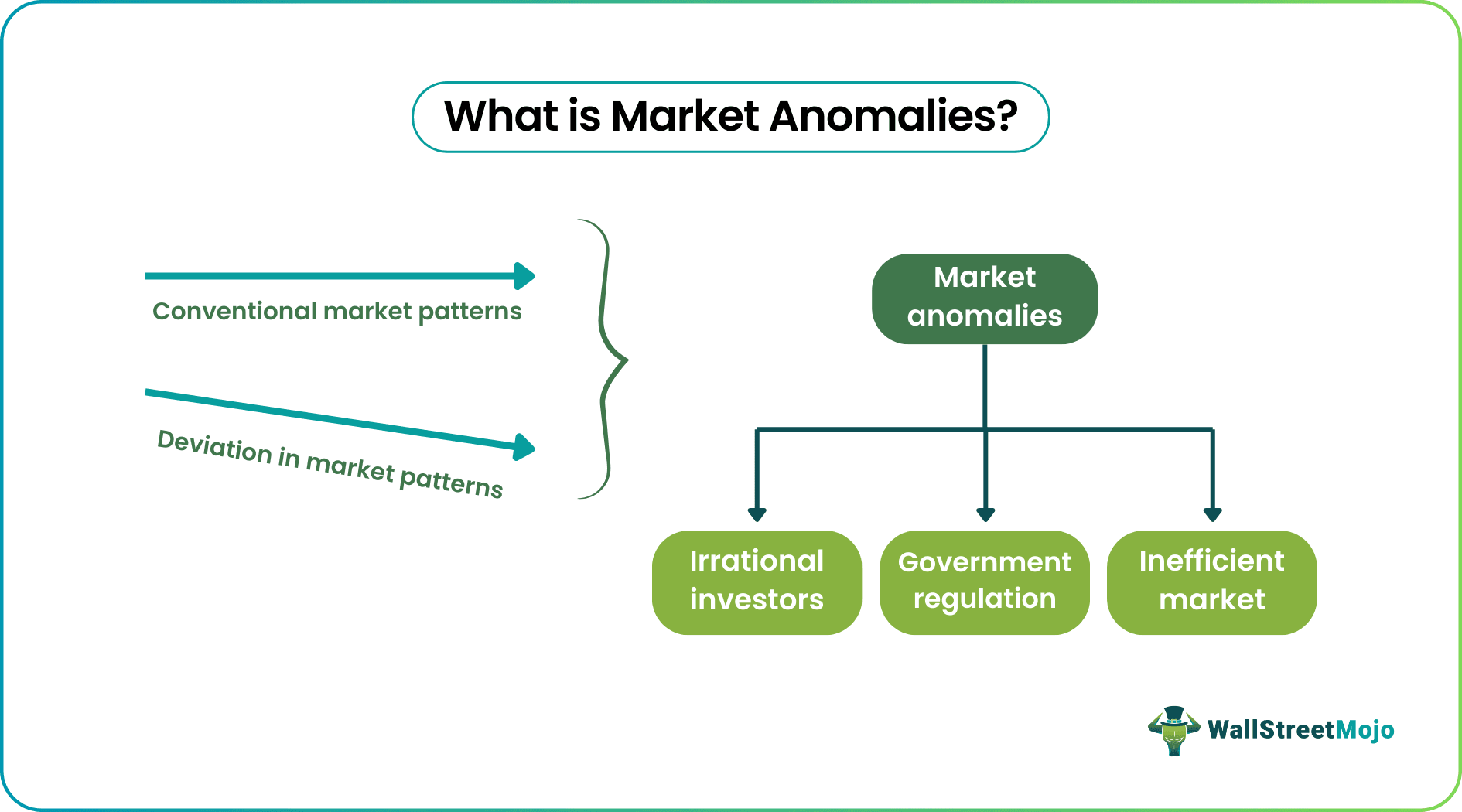 What is Market Anomalies?

Conventional market patterns

Deviation in market patterns

Market anomalies

Irrational investors

Government regulation

Inefficient market

WallStreetMojo